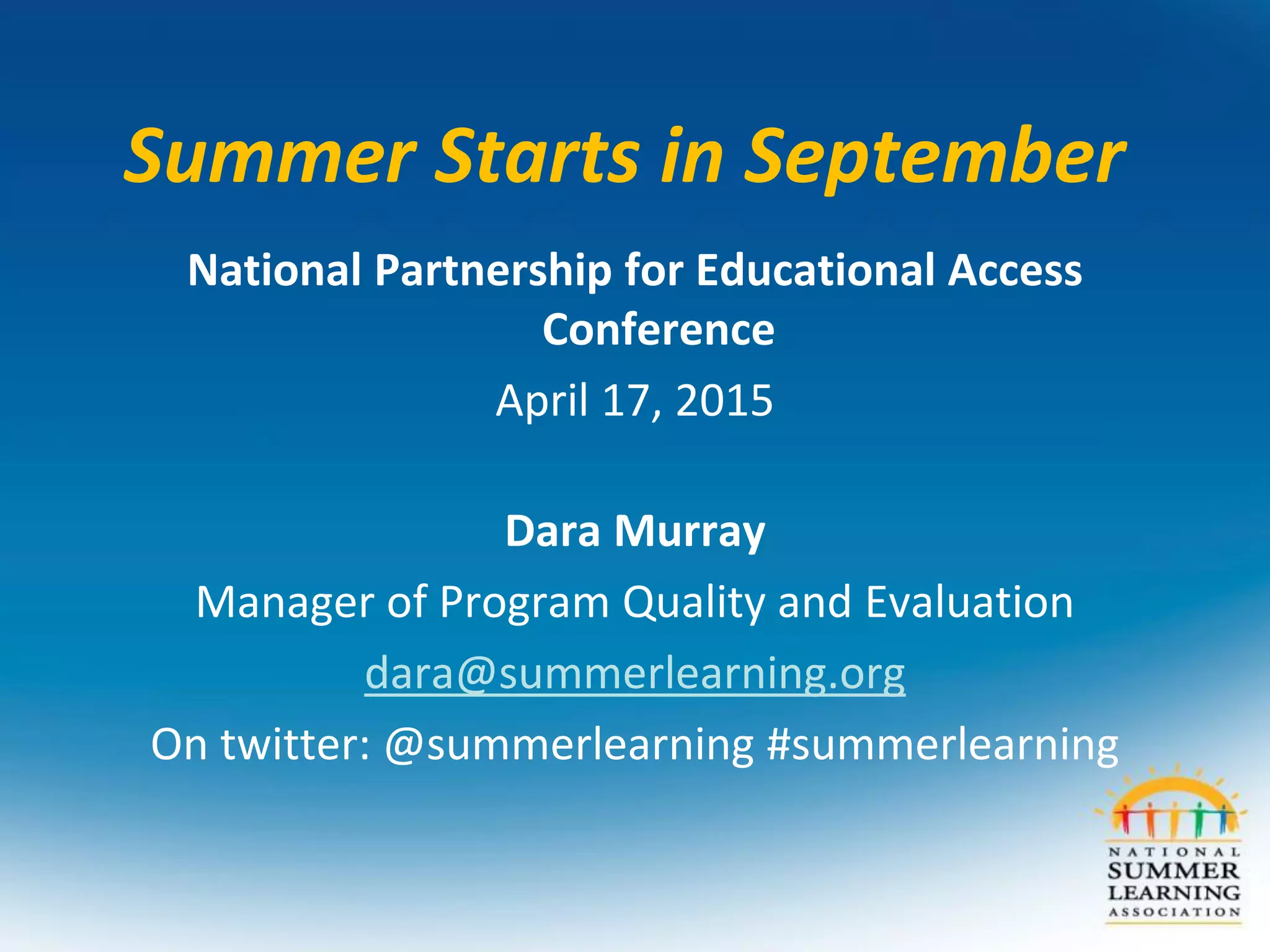 Summer Starts in September

National Partnership for Educational Access Conference

April 17, 2015

Dara Murray

Manager of Program Quality and Evaluation

dara@summerlearning.org

On twitter: @summerlearning #summerlearning

NATIONAL SUMMER LEARNING ASSOCIATION